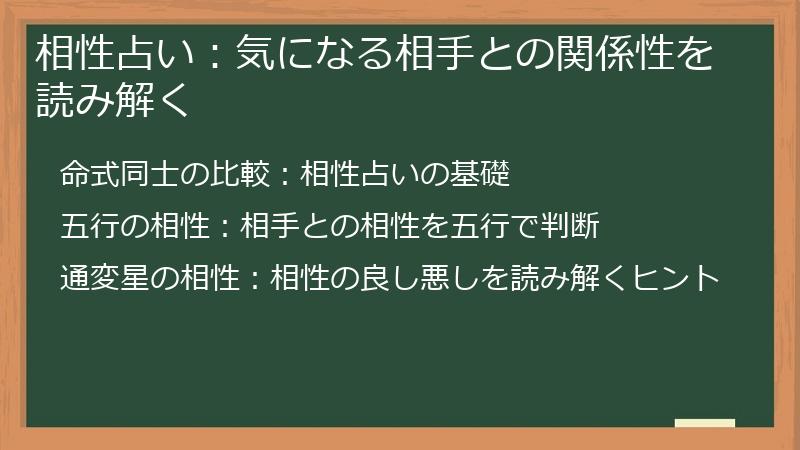 相性占い：気になる相手との関係性を読み解く

命式同士の比較：相性占いの基礎

五行の相性：相手との相性を五行で判断

通変星の相性：相性の良し悪しを読み解くヒント